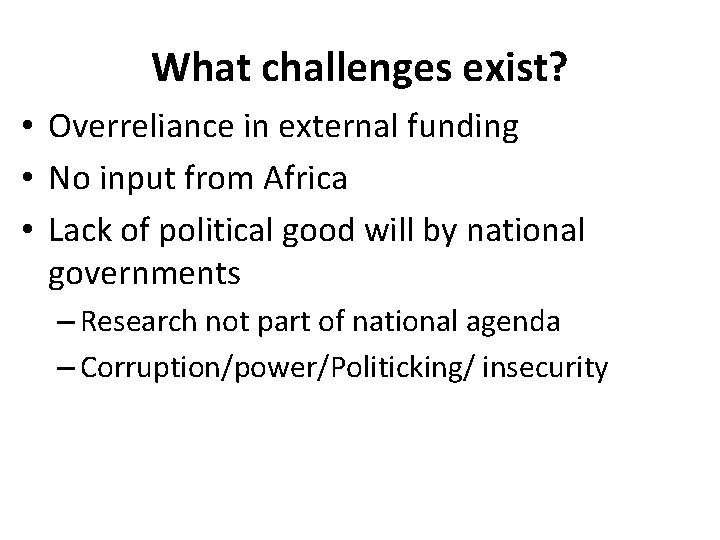 What challenges exist?

• Overreliance in external funding
• No input from Africa
• Lack of political good will by national governments
  – Research not part of national agenda
  – Corruption/power/Politicking/ insecurity